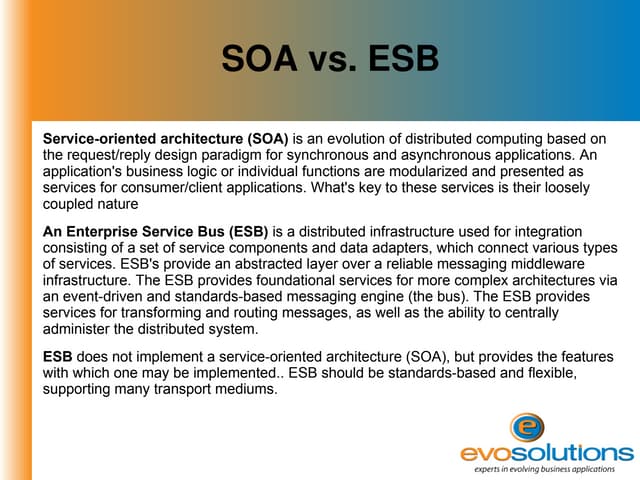 SOA vs. ESB

Service-oriented architecture (SOA) is an evolution of distributed computing based on the request/reply design paradigm for synchronous and asynchronous applications. An application's business logic or individual functions are modularized and presented as services for consumer/client applications. What's key to these services is their loosely coupled nature

An Enterprise Service Bus (ESB) is a distributed infrastructure used for integration consisting of a set of service components and data adapters, which connect various types of services. ESB's provide an abstracted layer over a reliable messaging middleware infrastructure. The ESB provides foundational services for more complex architectures via an event-driven and standards-based messaging engine (the bus). The ESB provides services for transforming and routing messages, as well as the ability to centrally administer the distributed system.

ESB does not implement a service-oriented architecture (SOA), but provides the features with which one may be implemented.. ESB should be standards-based and flexible, supporting many transport mediums.

e
evosolutions
experts in evolving business applications